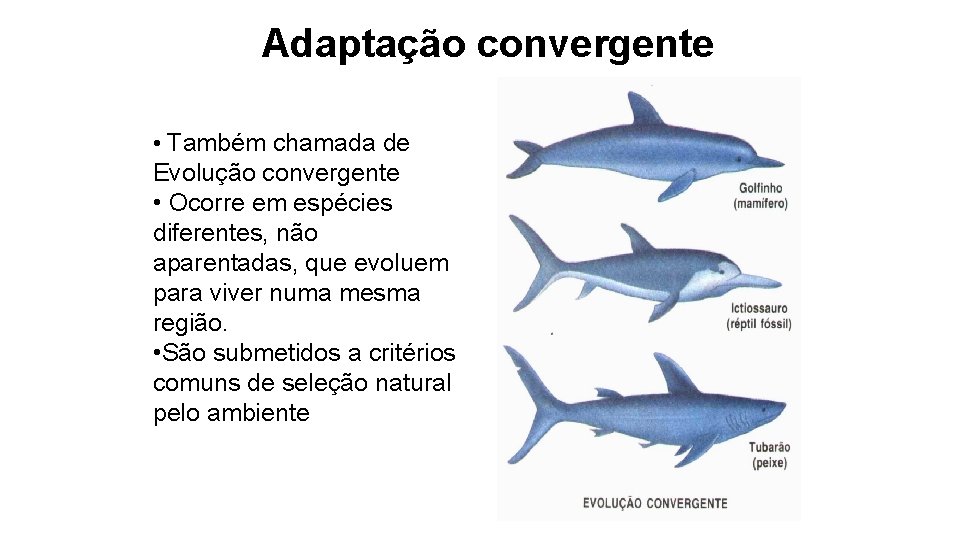 Adaptação convergente

• Também chamada de Evolução convergente
• Ocorre em espécies diferentes, não aparentadas, que evoluem para viver numa mesma região.
•São submetidos a critérios comuns de seleção natural pelo ambiente

Golfinho
(mamífero)

Ictiossauro
(réptil fóssil)

Tubarão
(peixe)

EVOLUÇÃO CONVERGENTE